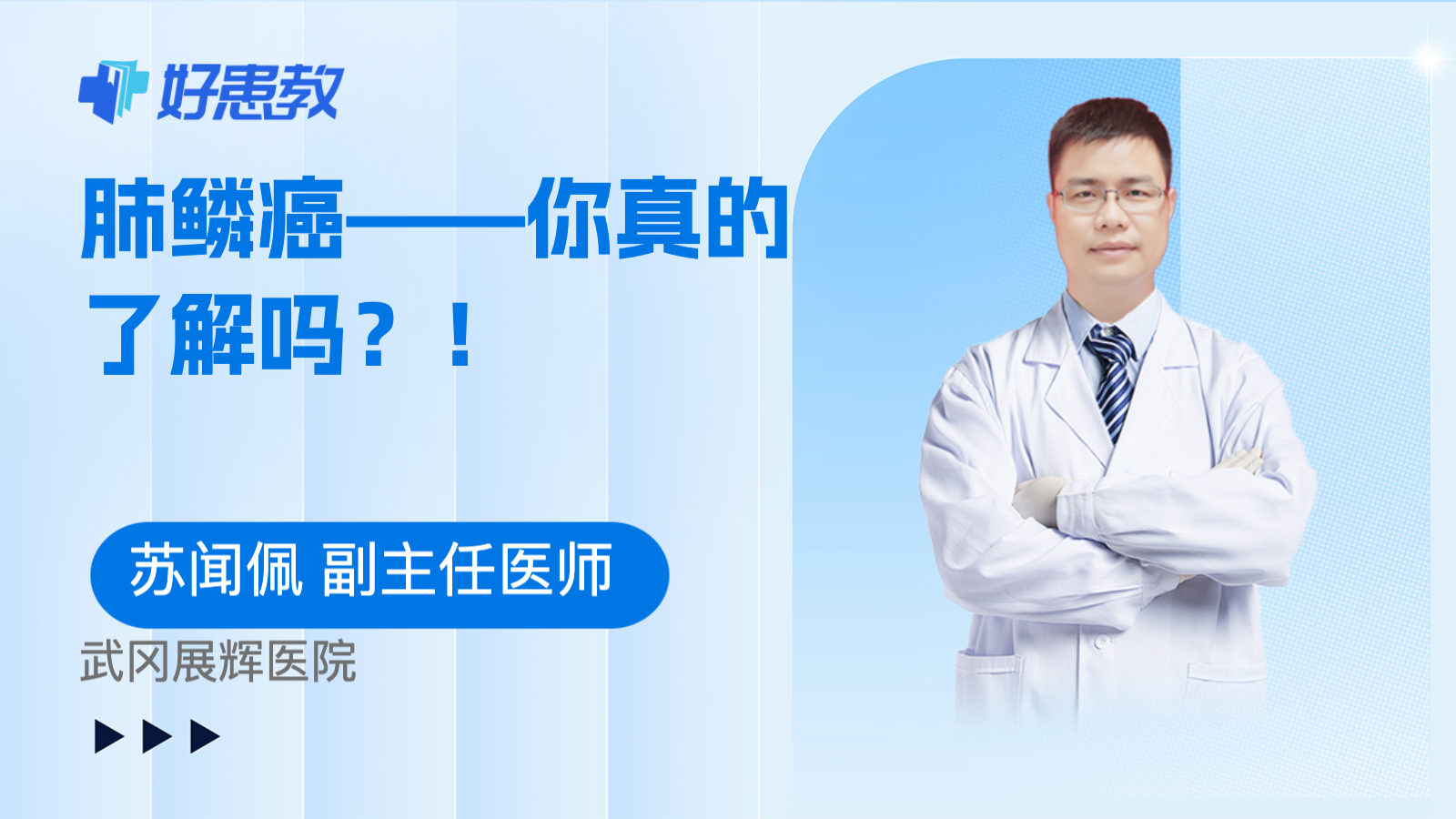 好患教

肺鳞癌——你真的了解吗？！

苏闻佩 副主任医师

武冈展辉医院